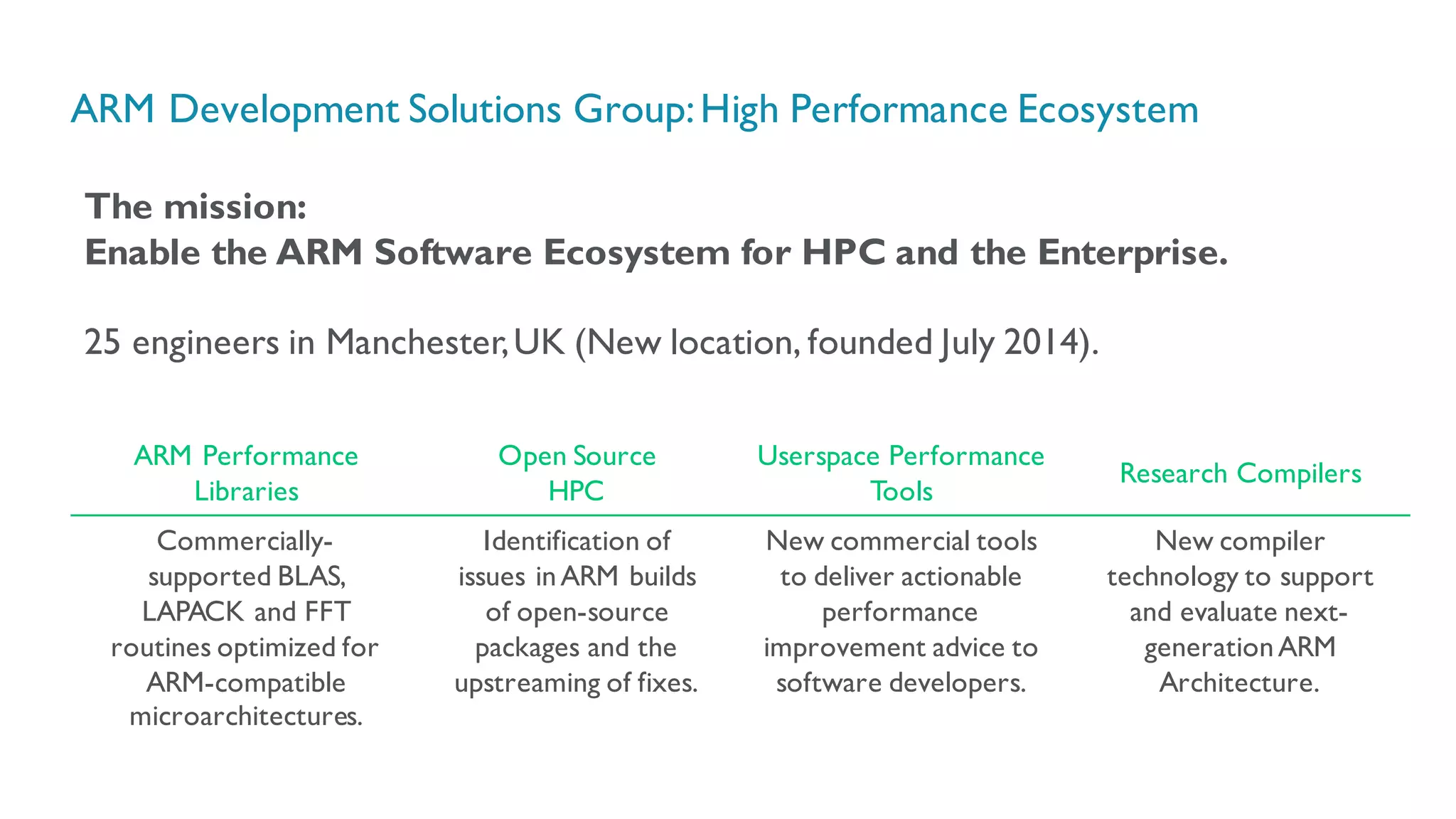 ARM Development Solutions Group: High Performance Ecosystem

The mission:
Enable the ARM Software Ecosystem for HPC and the Enterprise.

25 engineers in Manchester, UK (New location, founded July 2014).

| ARM Performance Libraries | Open Source HPC | Userspace Performance Tools | Research Compilers |
|---|---|---|---|
| Commercially-supported BLAS, LAPACK and FFT routines optimized for ARM-compatible microarchitectures. | Identification of issues in ARM builds of open-source packages and the upstreaming of fixes. | New commercial tools to deliver actionable performance improvement advice to software developers. | New compiler technology to support and evaluate next-generation ARM Architecture. |